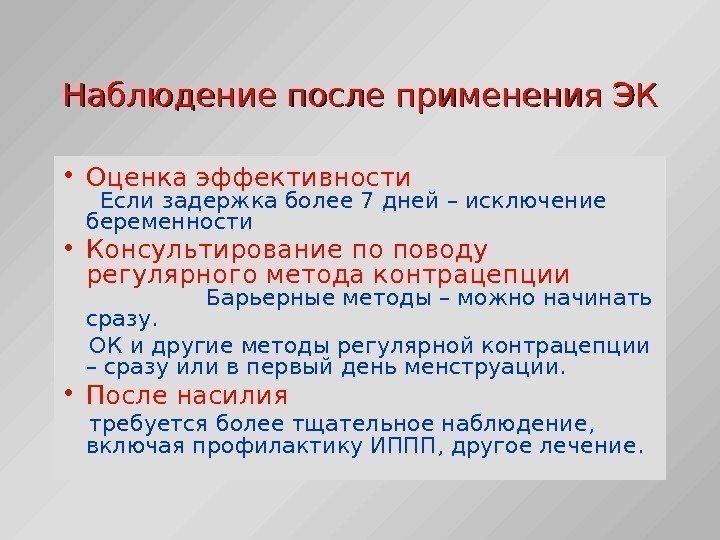 Наблюдение после применения ЭК

• Оценка эффективности
Если задержка более 7 дней – исключение беременности

• Консультирование по поводу регулярного метода контрацепции
Барьерные методы – можно начинать сразу.

ОК и другие методы регулярной контрацепции – сразу или в первый день менструации.

• После насилия
требуется более тщательное наблюдение, включая профилактику ИППП, другое лечение.